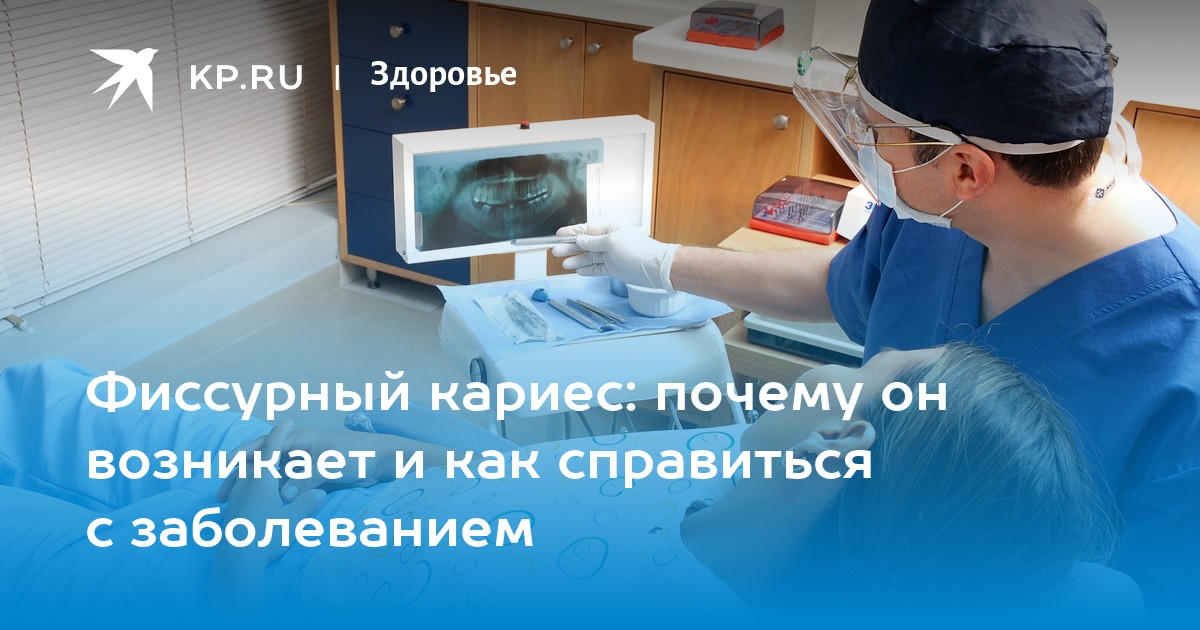 KP.RU | Здоровье

Фиссурный кариес: почему он возникает и как справиться с заболеванием